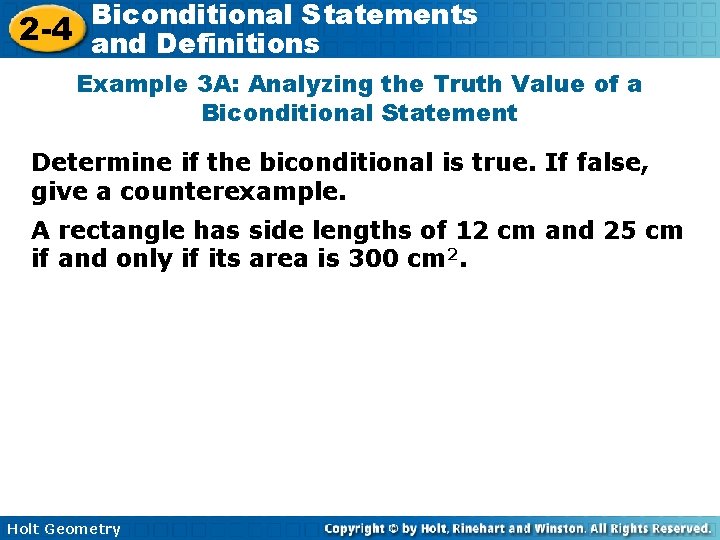 2-4 Biconditional Statements and Definitions

Example 3A: Analyzing the Truth Value of a Biconditional Statement

Determine if the biconditional is true. If false, give a counterexample.

A rectangle has side lengths of 12 cm and 25 cm if and only if its area is 300 $cm^2$.

Holt Geometry

Copyright © by Holt, Rinehart and Winston. All Rights Reserved.